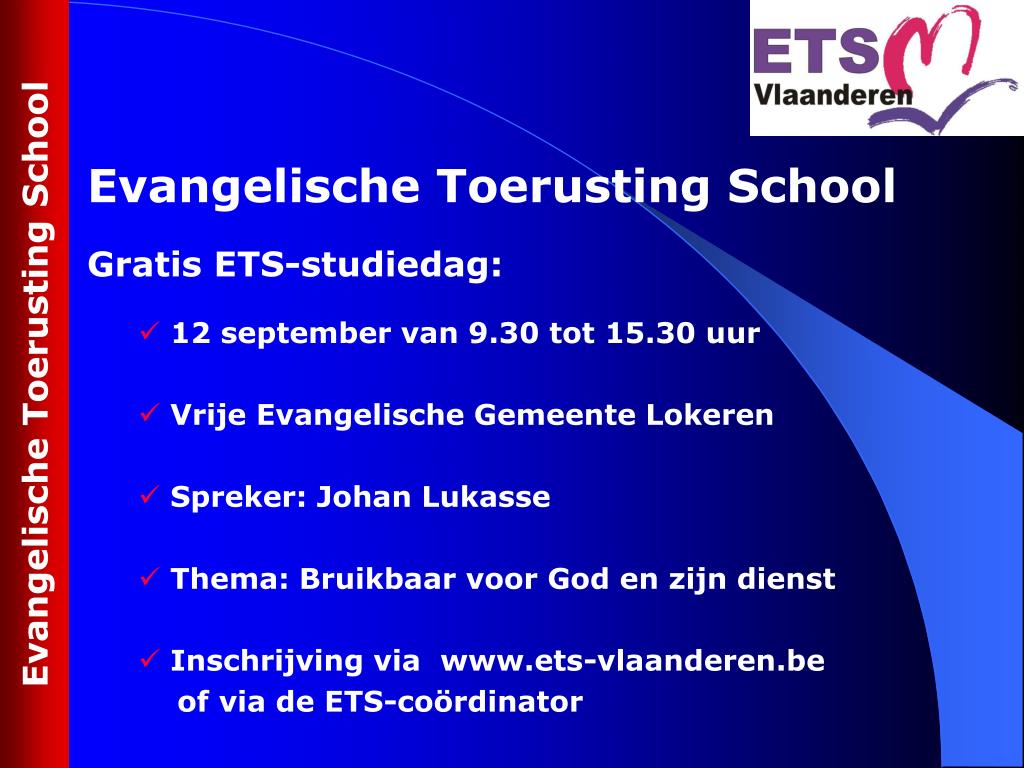 Evangelische Toerusting School

ETS Vlaanderen

Evangelische Toerusting School

Gratis ETS-studiedag:

✓ 12 september van 9.30 tot 15.30 uur

✓ Vrije Evangelische Gemeente Lokeren

✓ Spreker: Johan Lukasse

✓ Thema: Bruikbaar voor God en zijn dienst

✓ Inschrijving via www.ets-vlaanderen.be of via de ETS-coördinator